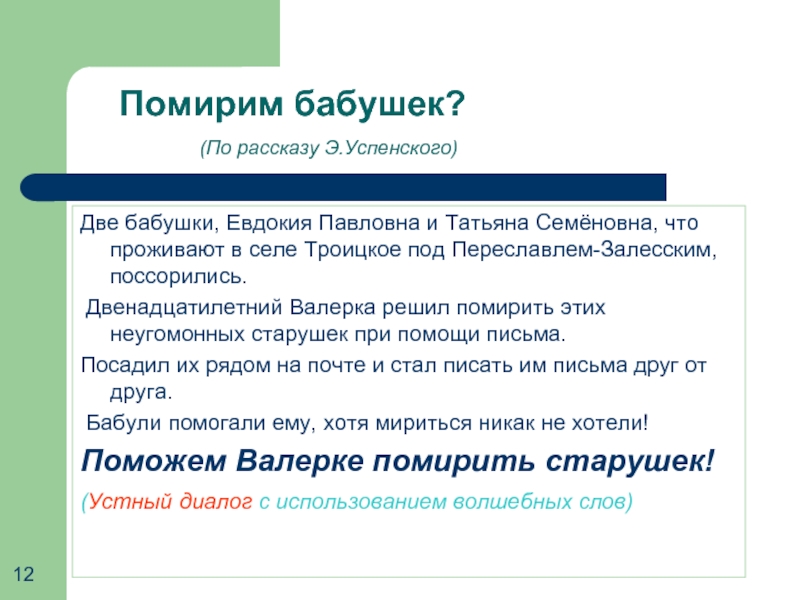 Помирим бабушек?

(По рассказу Э.Успенского)

Две бабушки, Евдокия Павловна и Татьяна Семёновна, что проживают в селе Троицкое под Переславлем-Залесским, поссорились.

Двенадцатилетний Валерка решил помирить этих неугомонных старушек при помощи письма.

Посадил их рядом на почте и стал писать им письма друг от друга.

Бабули помогали ему, хотя мириться никак не хотели!

Поможем Валерке помирить старушек!

(Устный диалог с использованием волшебных слов)

12